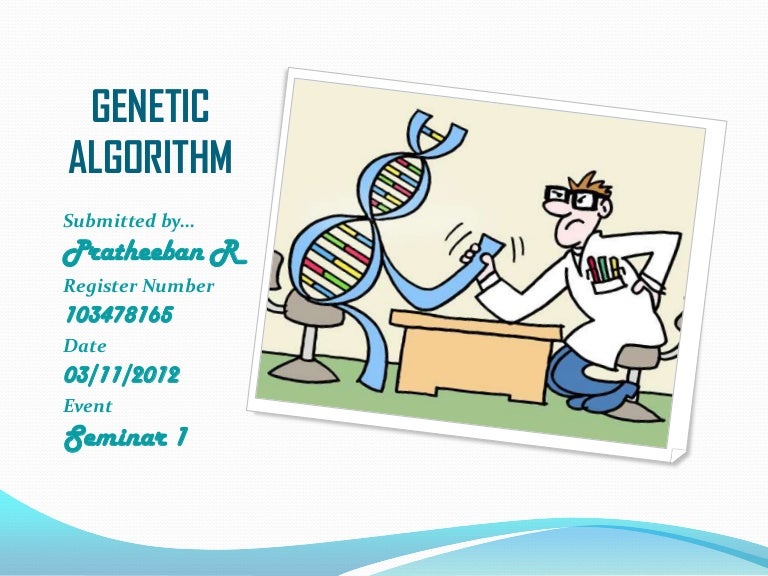 GENETIC ALGORITHM

Submitted by…
Pratheeban R
Register Number
103478165
Date
03/11/2012
Event
Seminar 1